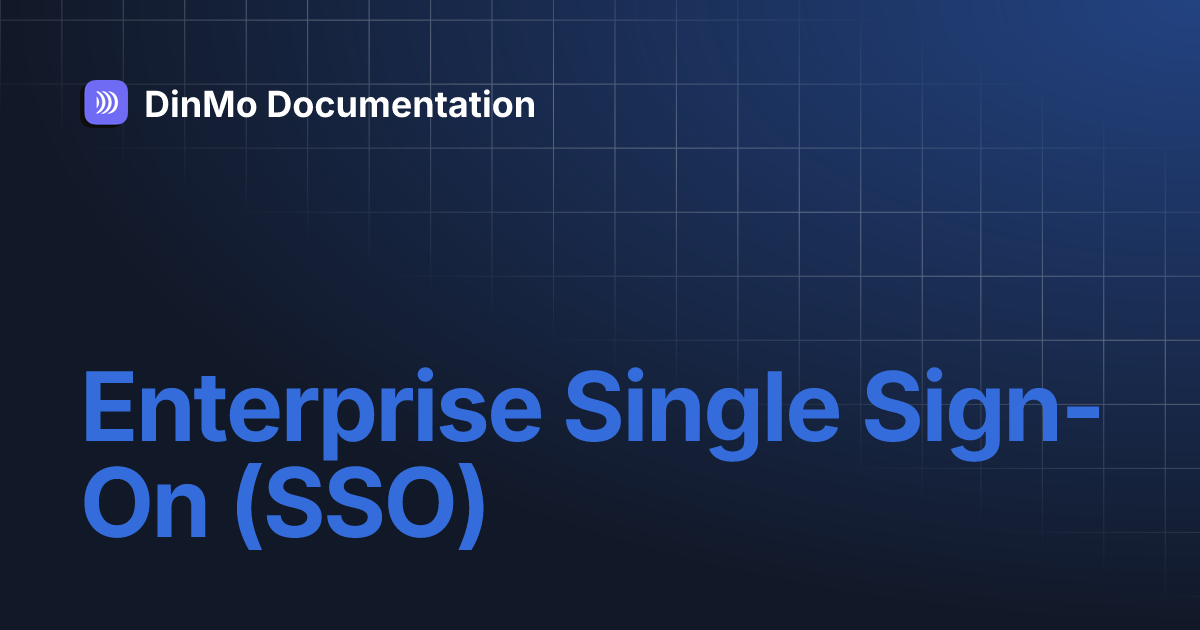 DinMo Documentation

Enterprise Single Sign-On (SSO)